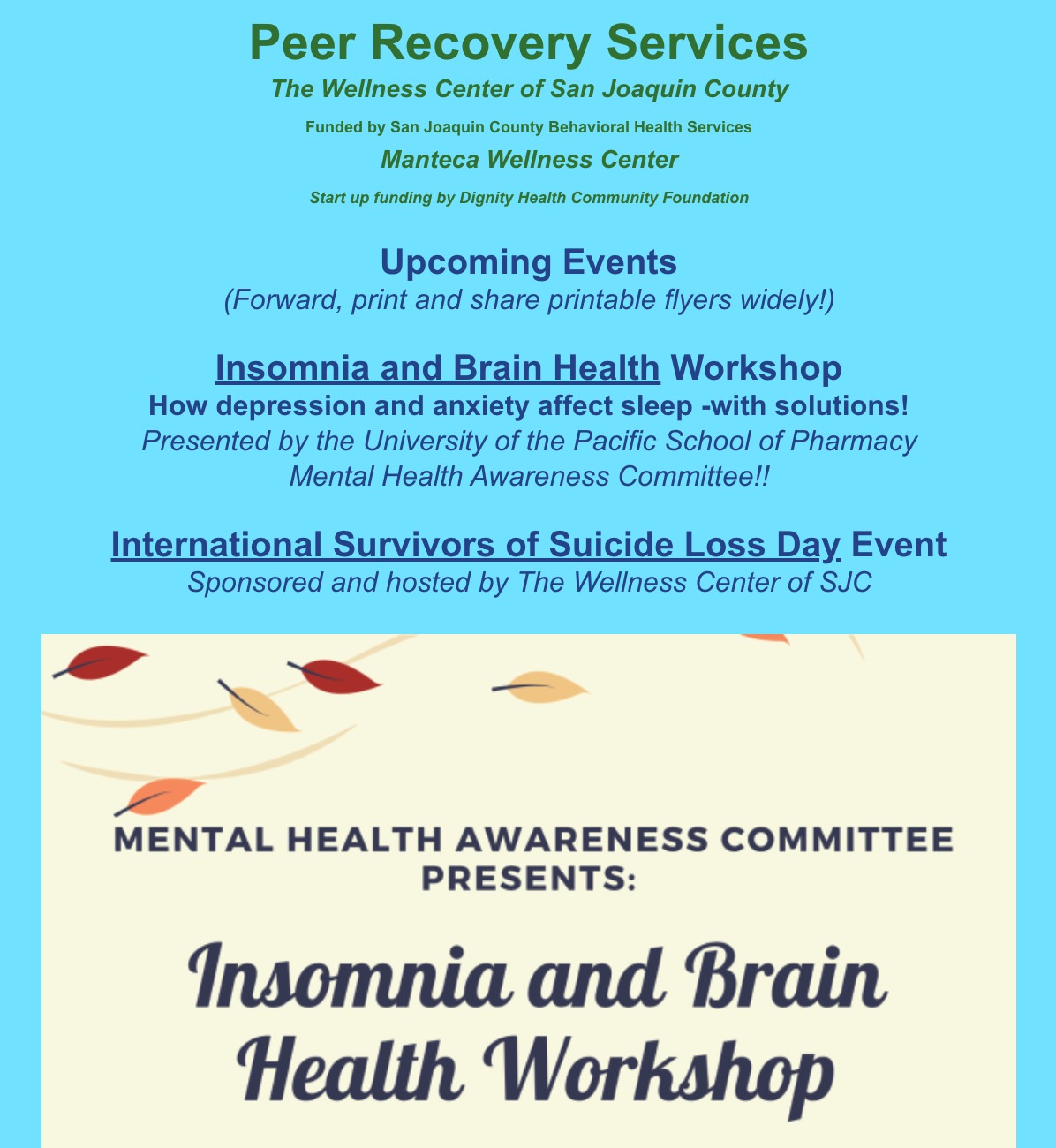 Peer Recovery Services
The Wellness Center of San Joaquin County
Funded by San Joaquin County Behavioral Health Services
Manteca Wellness Center
Start up funding by Dignity Health Community Foundation

Upcoming Events
(Forward, print and share printable flyers widely!)

Insomnia and Brain Health Workshop
How depression and anxiety affect sleep -with solutions!
Presented by the University of the Pacific School of Pharmacy Mental Health Awareness Committee!!

International Survivors of Suicide Loss Day Event
Sponsored and hosted by The Wellness Center of SJC

MENTAL HEALTH AWARENESS COMMITTEE PRESENTS:

Insomnia and Brain Health Workshop